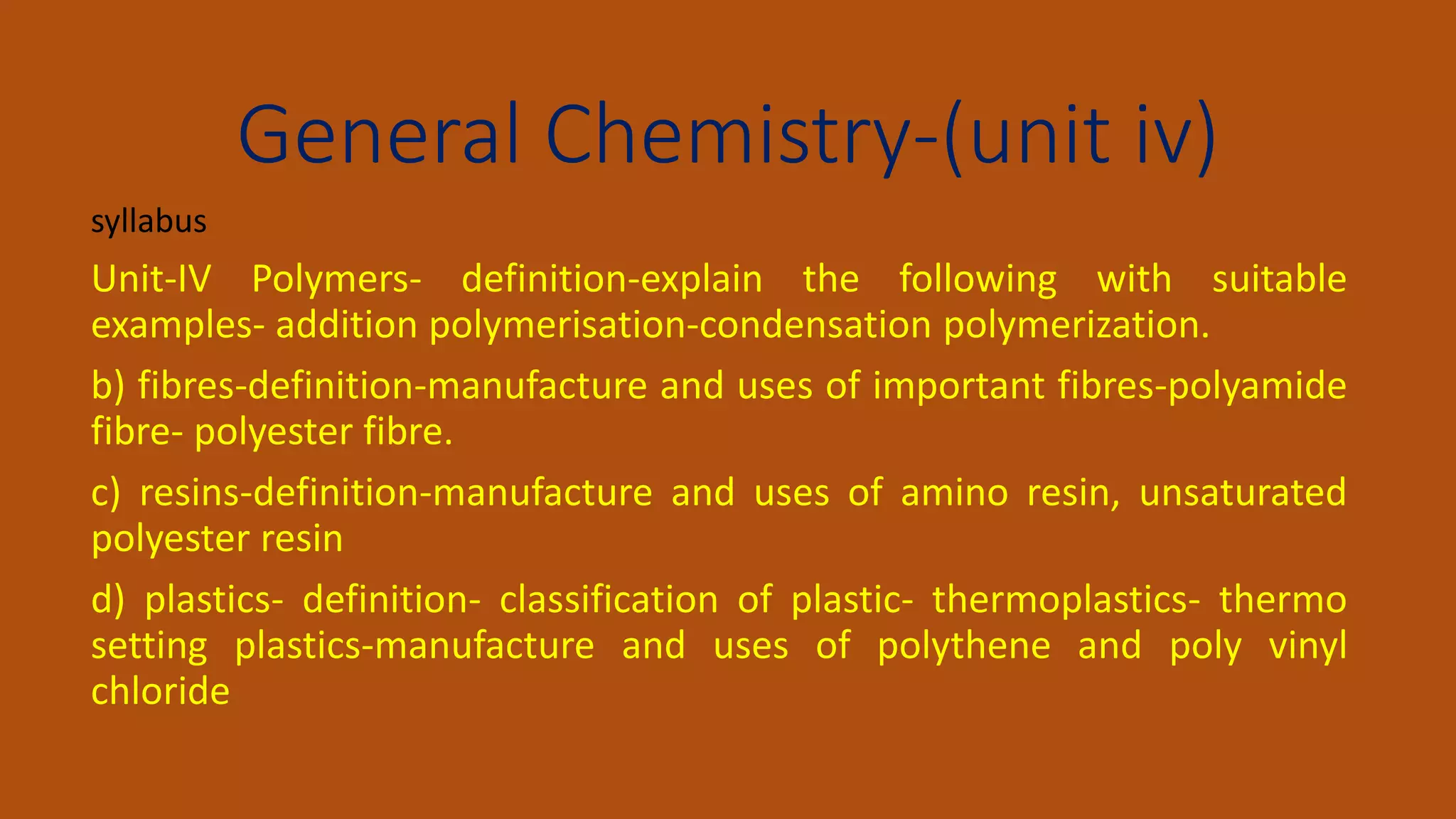 General Chemistry-(unit iv)

syllabus

Unit-IV Polymers- definition-explain the following with suitable examples- addition polymerisation-condensation polymerization.

b) fibres-definition-manufacture and uses of important fibres-polyamide fibre- polyester fibre.

c) resins-definition-manufacture and uses of amino resin, unsaturated polyester resin

d) plastics- definition- classification of plastic- thermoplastics- thermo setting plastics-manufacture and uses of polythene and poly vinyl chloride